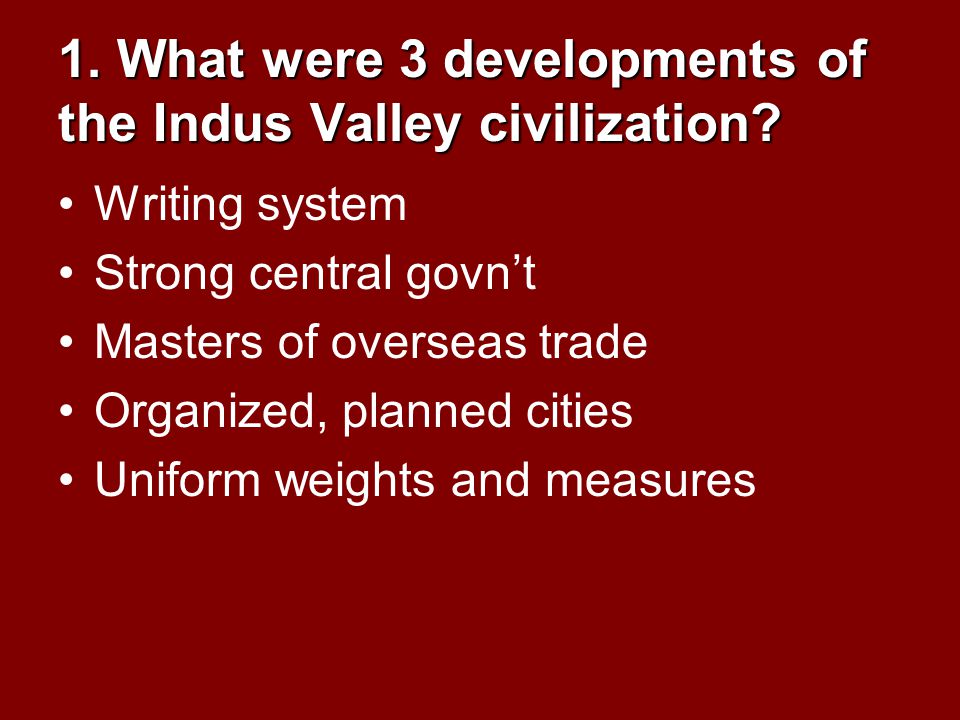 1. What were 3 developments of the Indus Valley civilization?

• Writing system
• Strong central govn’t
• Masters of overseas trade
• Organized, planned cities
• Uniform weights and measures